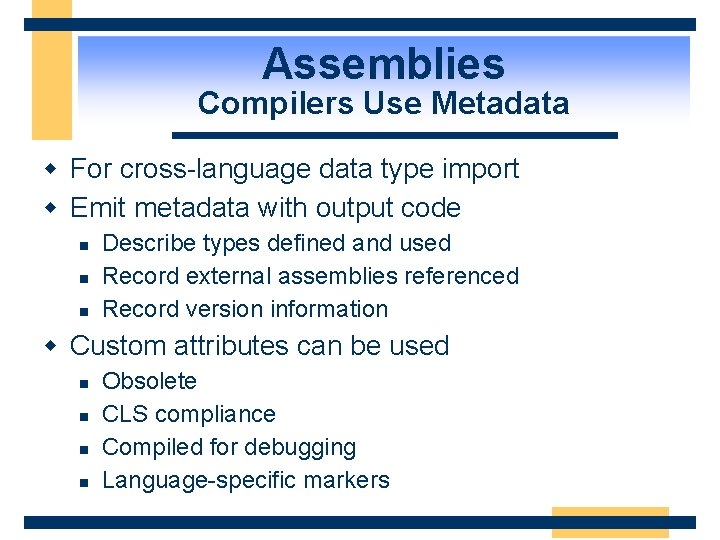 Assemblies
Compilers Use Metadata

- For cross-language data type import
- Emit metadata with output code
  - Describe types defined and used
  - Record external assemblies referenced
  - Record version information
- Custom attributes can be used
  - Obsolete
  - CLS compliance
  - Compiled for debugging
  - Language-specific markers